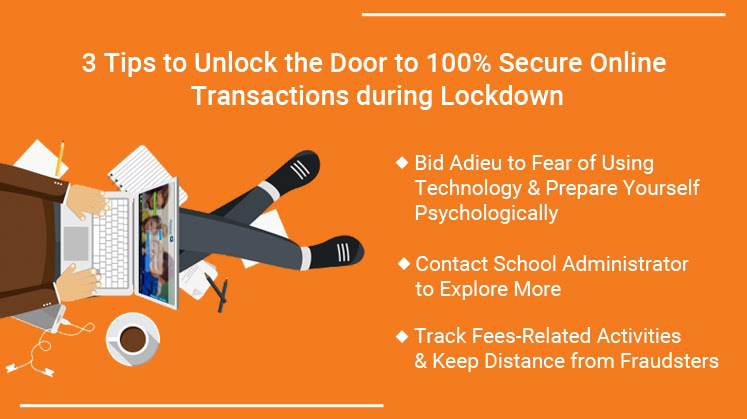 3 Tips to Unlock the Door to 100% Secure Online Transactions during Lockdown

◆ Bid Adieu to Fear of Using Technology & Prepare Yourself Psychologically

◆ Contact School Administrator to Explore More

◆ Track Fees-Related Activities & Keep Distance from Fraudsters